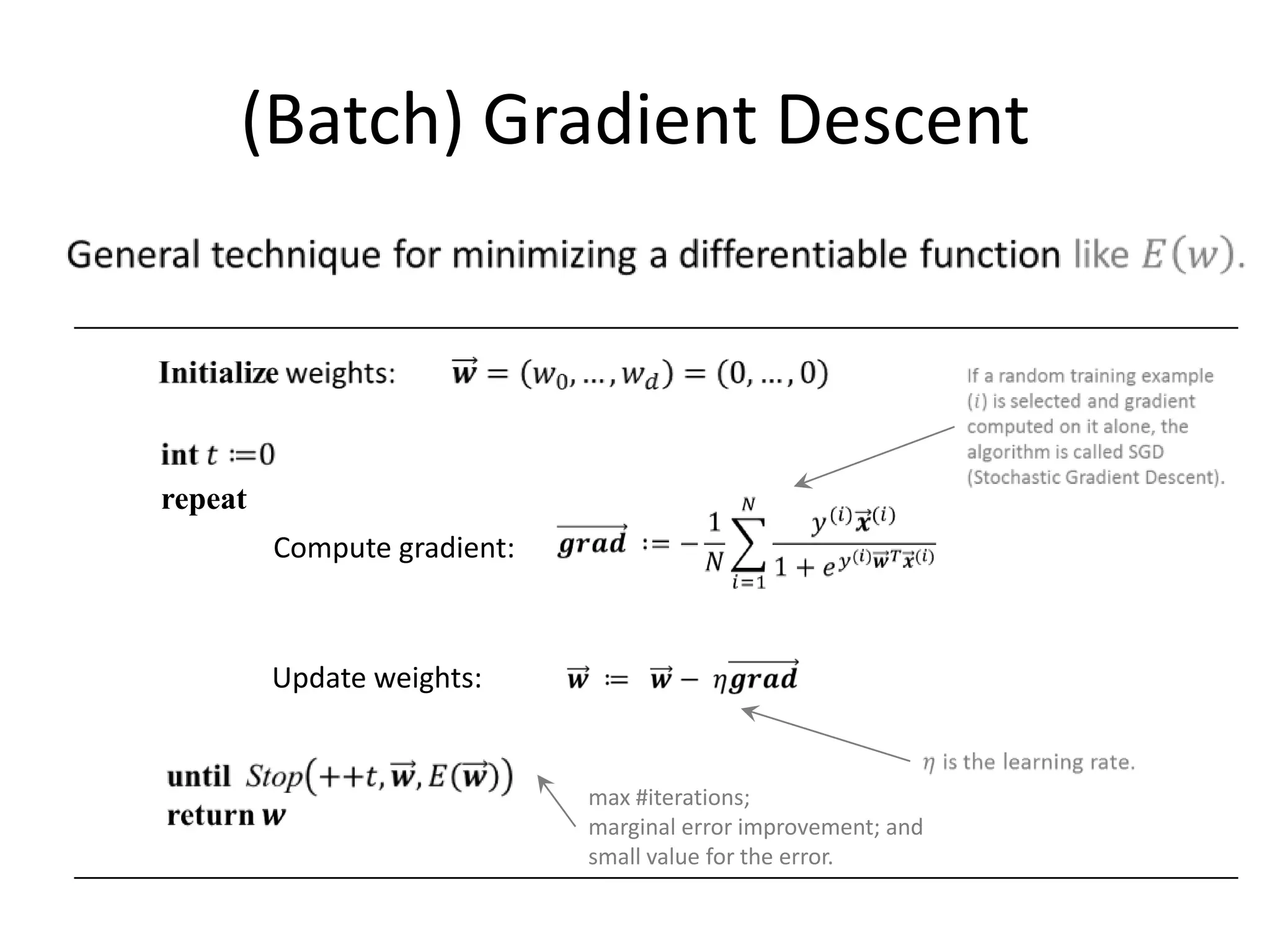 (Batch) Gradient Descent

General technique for minimizing a differentiable function like $E(w)$.

**Initialize** weights: $\vec{w} = (w_0, \ldots, w_d) = (0, \ldots, 0)$

If a random training example $(i)$ is selected and gradient computed on it alone, the algorithm is called SGD (Stochastic Gradient Descent).

**int** $t := 0$

**repeat**

Compute gradient: $\overrightarrow{grad} := -\frac{1}{N}\sum_{i=1}^{N} \frac{y^{(i)}\vec{x}^{(i)}}{1 + e^{y^{(i)}\vec{w}^T\vec{x}^{(i)}}}$

Update weights: $\vec{w} := \vec{w} - \eta\overrightarrow{grad}$

$\eta$ is the learning rate.

**until** $Stop(++t, \vec{w}, E(\vec{w}))$

**return** $w$

max #iterations;
marginal error improvement; and small value for the error.